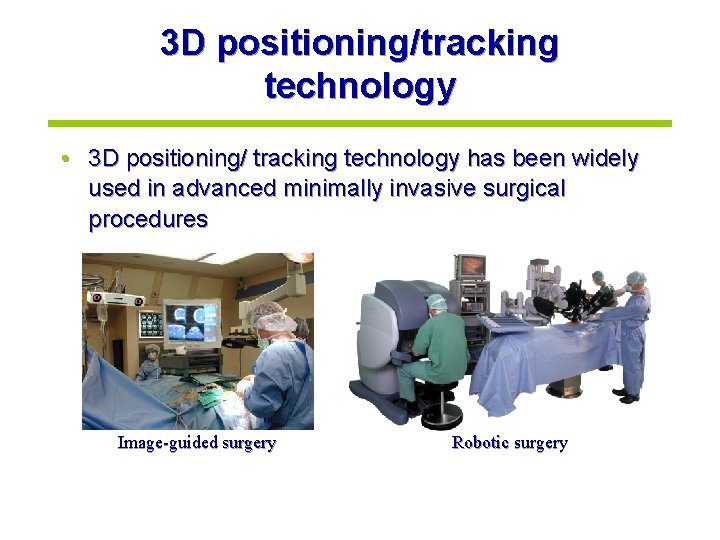 3D positioning/tracking technology

• 3D positioning/ tracking technology has been widely used in advanced minimally invasive surgical procedures

Image-guided surgery

Robotic surgery